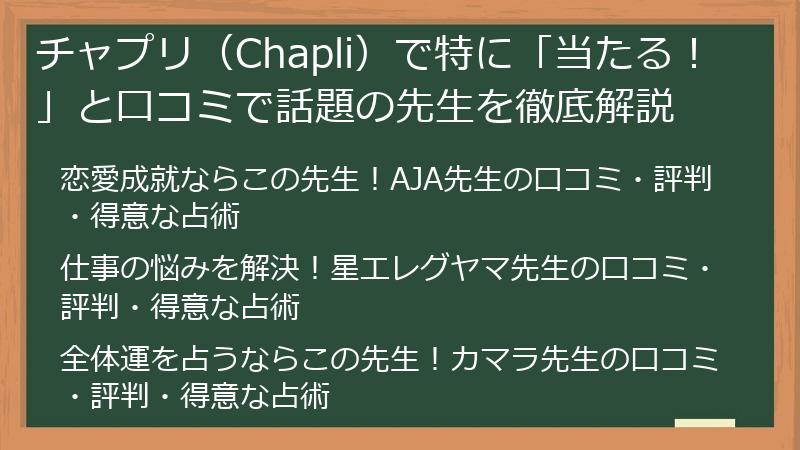 チャプリ（Chapli）で特に「当たる！」と口コミで話題の先生を徹底解説

恋愛成就ならこの先生！AJA先生の口コミ・評判・得意な占術

仕事の悩みを解決！星エレグヤマ先生の口コミ・評判・得意な占術

全体運を占うならこの先生！カマラ先生の口コミ・評判・得意な占術